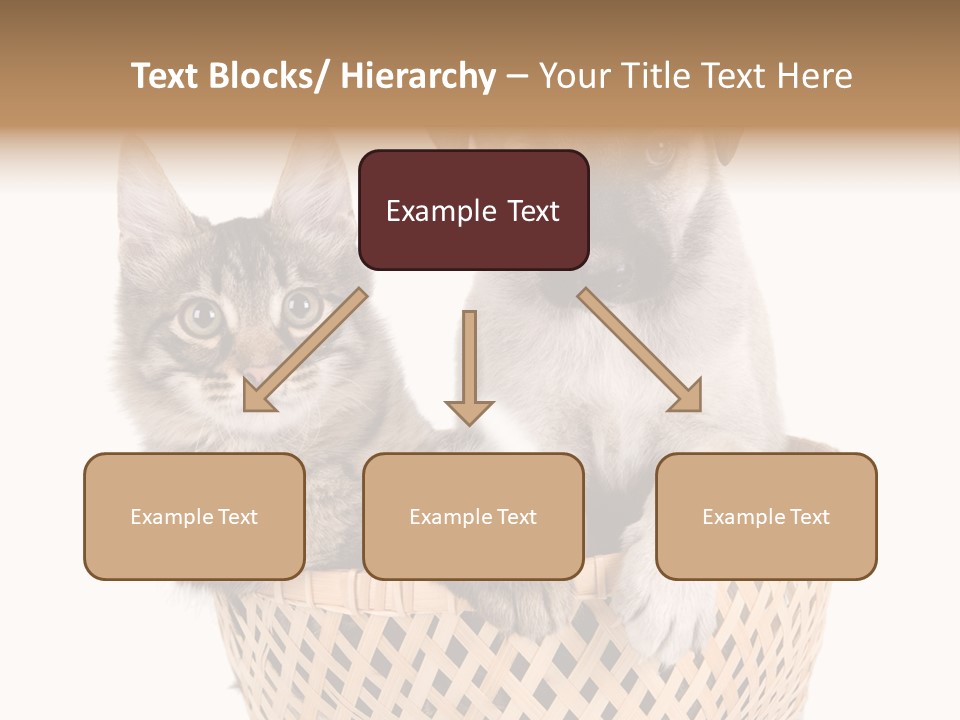 Text Blocks/ Hierarchy – Your Title Text Here

Example Text

Example Text

Example Text

Example Text